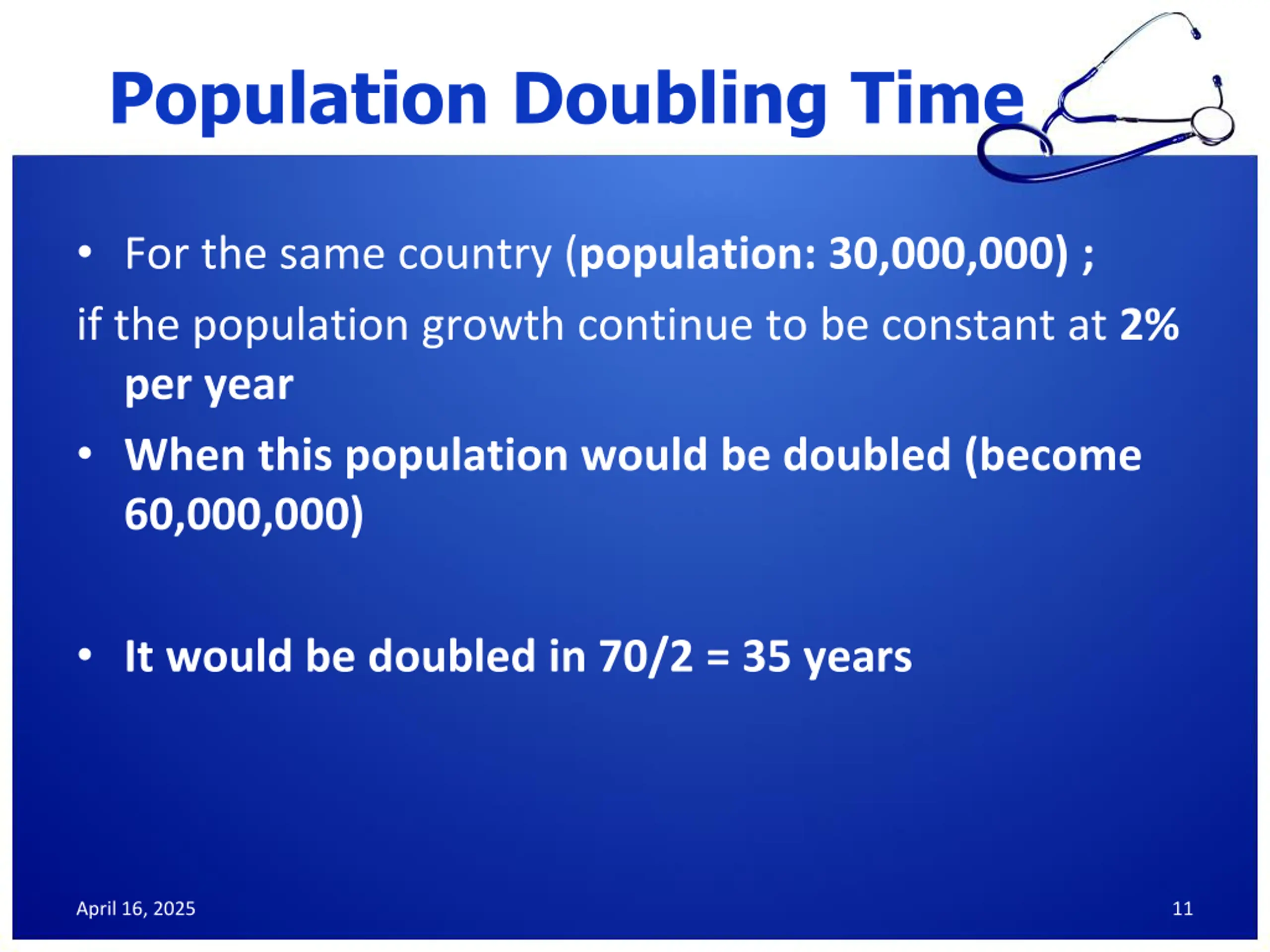 Population Doubling Time

• For the same country (population: 30,000,000) ;

if the population growth continue to be constant at 2% per year

• When this population would be doubled (become 60,000,000)

• It would be doubled in 70/2 = 35 years

April 16, 2025

11